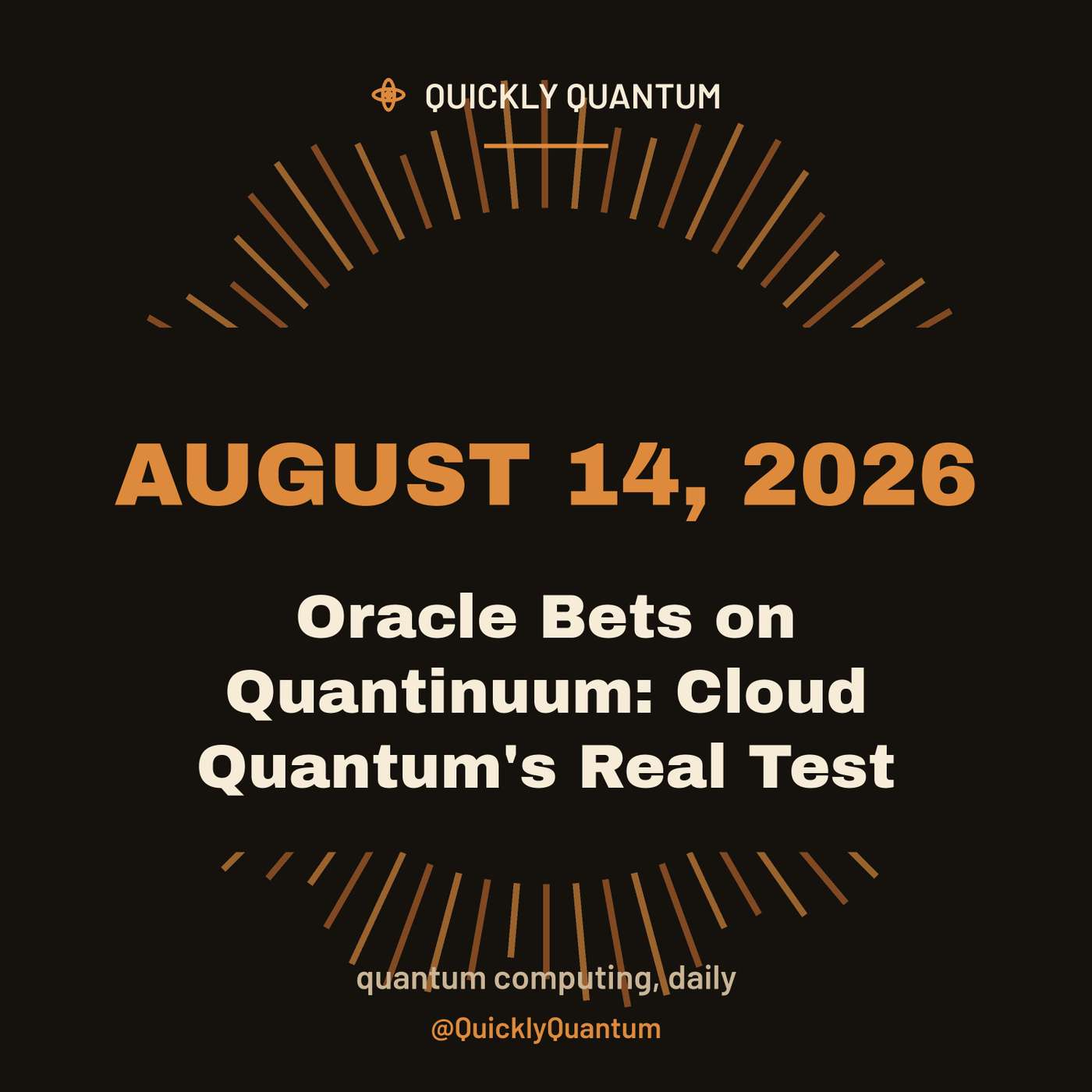 QUICKLY QUANTUM

AUGUST 14, 2026

Oracle Bets on Quantinuum: Cloud Quantum's Real Test

quantum computing, daily

@QuicklyQuantum